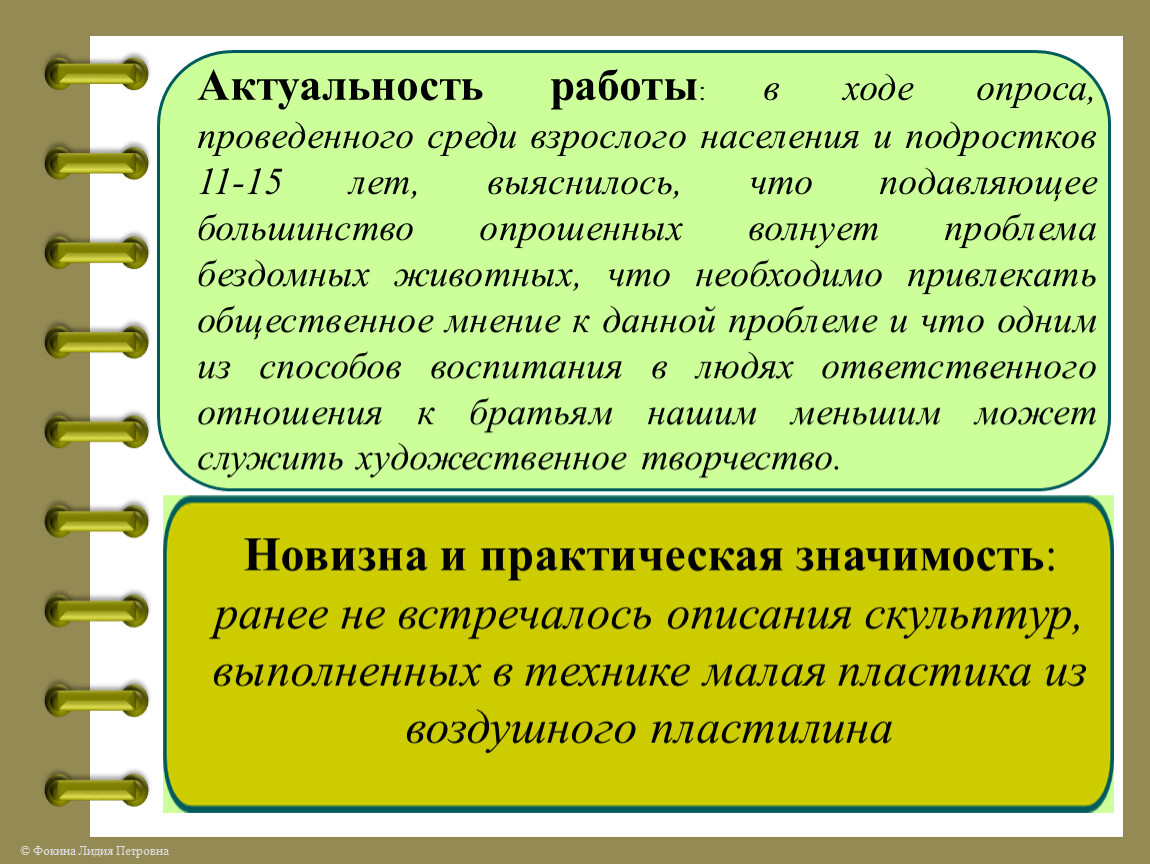 Актуальность работы: в ходе опроса, проведенного среди взрослого населения и подростков 11-15 лет, выяснилось, что подавляющее большинство опрошенных волнует проблема бездомных животных, что необходимо привлекать общественное мнение к данной проблеме и что одним из способов воспитания в людях ответственного отношения к братьям нашим меньшим может служить художественное творчество.

Новизна и практическая значимость: ранее не встречалось описания скульптур, выполненных в технике малая пластика из воздушного пластилина

© Фокина Лидия Петровна